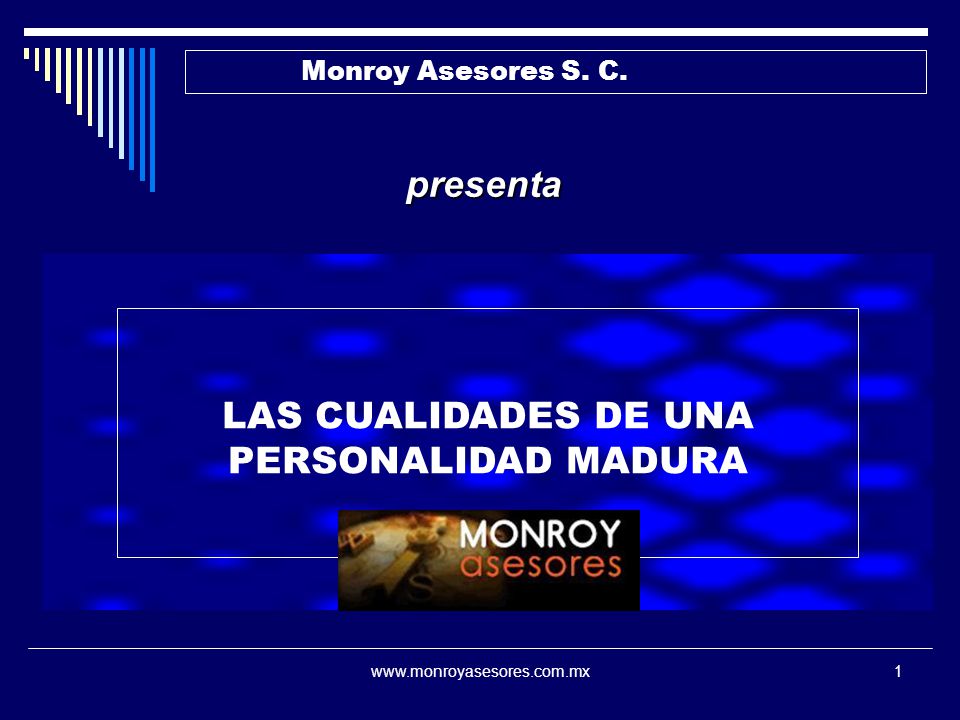 Monroy Asesores S. C.

presenta

LAS CUALIDADES DE UNA PERSONALIDAD MADURA

MONROY
asesores

www.monroyasesores.com.mx

1